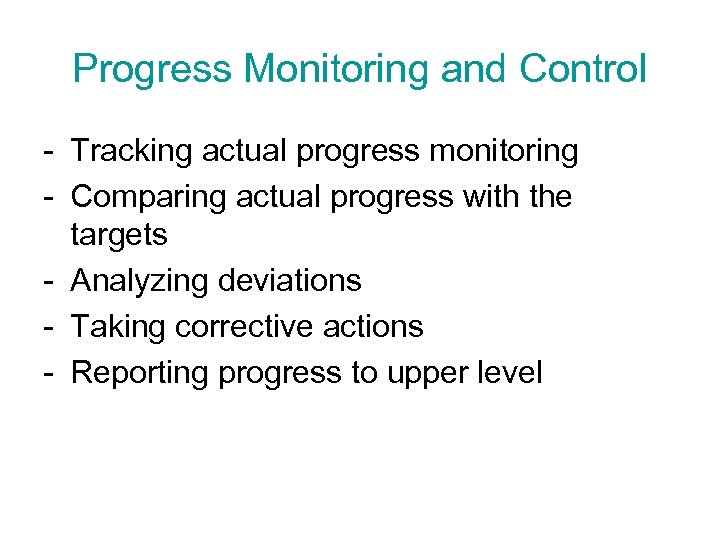 Progress Monitoring and Control

- Tracking actual progress monitoring
- Comparing actual progress with the targets
- Analyzing deviations
- Taking corrective actions
- Reporting progress to upper level